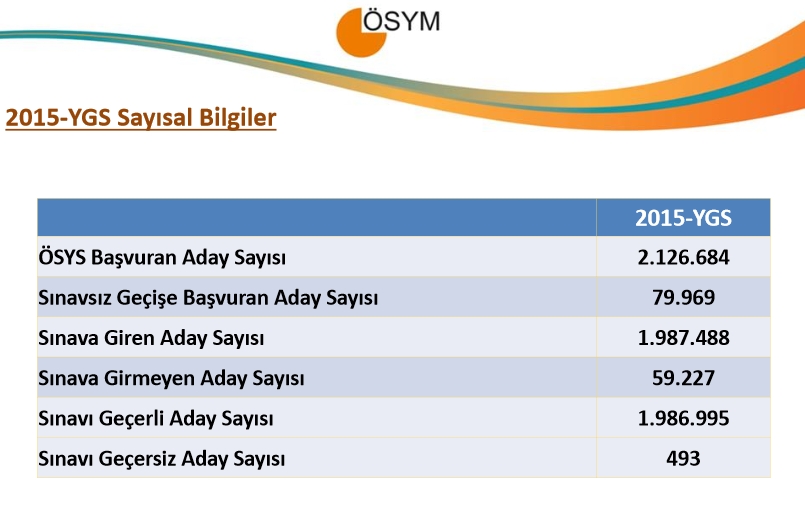 ÖSYM

2015-YGS Sayısal Bilgiler

| | 2015-YGS |
|---|---|
| ÖSYS Başvuran Aday Sayısı | 2.126.684 |
| Sınavsız Geçişe Başvuran Aday Sayısı | 79.969 |
| Sınava Giren Aday Sayısı | 1.987.488 |
| Sınava Girmeyen Aday Sayısı | 59.227 |
| Sınavı Geçerli Aday Sayısı | 1.986.995 |
| Sınavı Geçersiz Aday Sayısı | 493 |